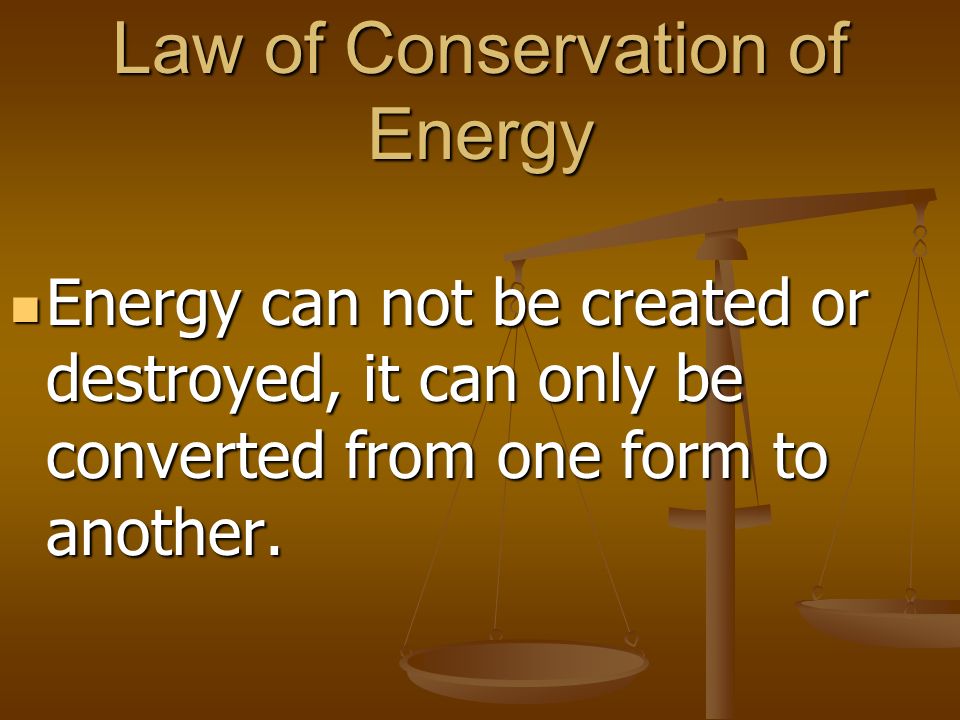 Law of Conservation of Energy

Energy can not be created or destroyed, it can only be converted from one form to another.